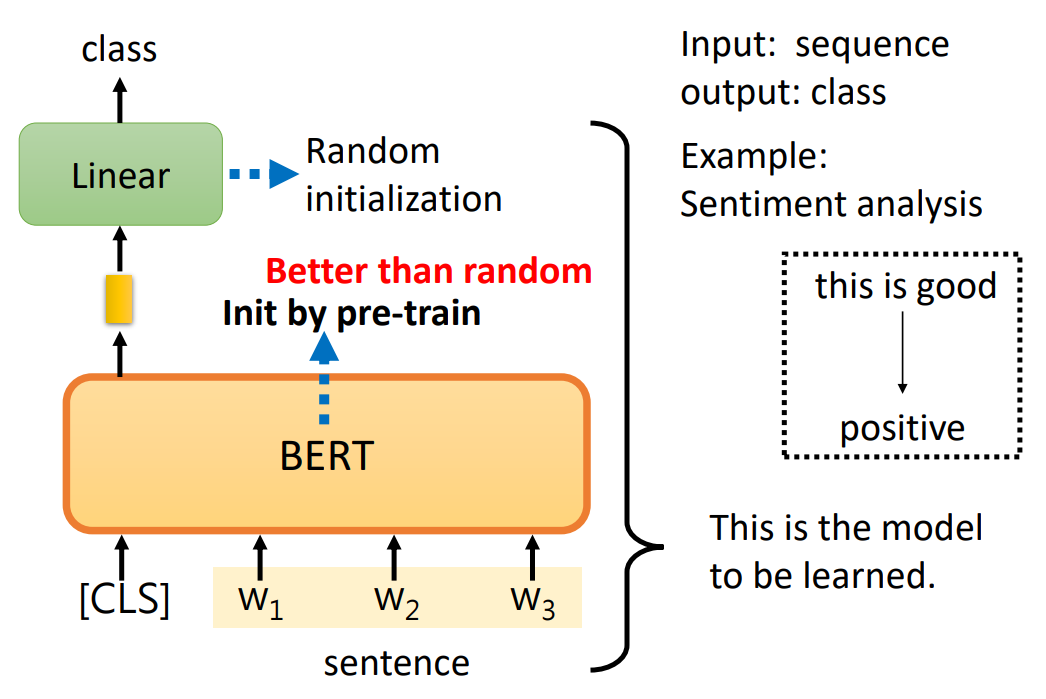 class

Linear

Random initialization

Better than random

Init by pre-train

BERT

[CLS] $w_1$ $w_2$ $w_3$

sentence

Input: sequence
output: class

Example:
Sentiment analysis

this is good

positive

This is the model to be learned.